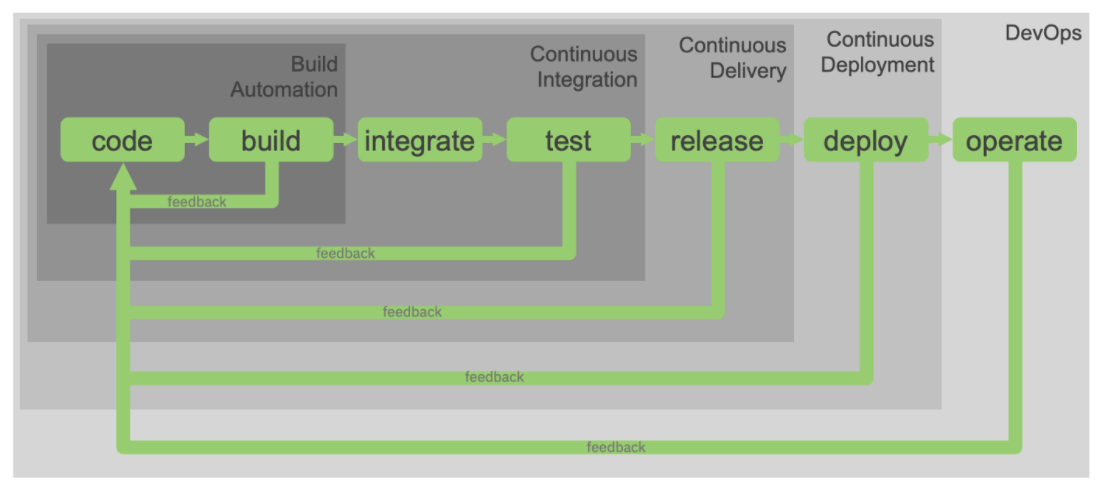 Build Automation

Continuous Integration

Continuous Delivery

Continuous Deployment

DevOps

code

build

integrate

test

release

deploy

operate

feedback

feedback

feedback

feedback

feedback